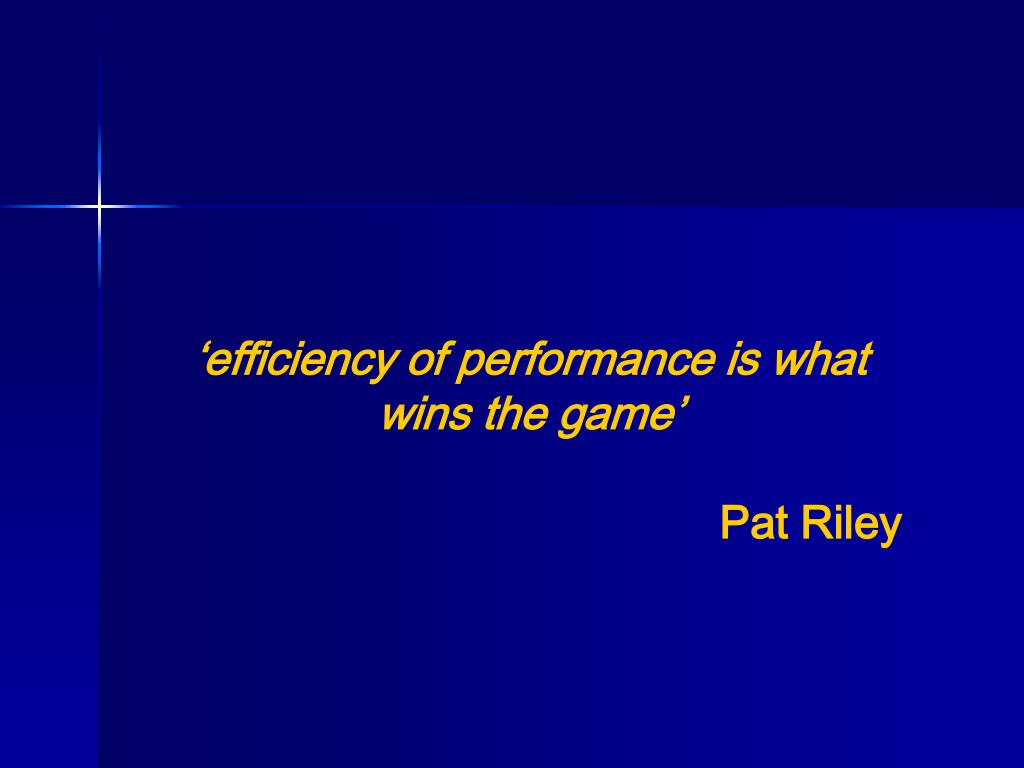 ‘efficiency of performance is what wins the game’

Pat Riley